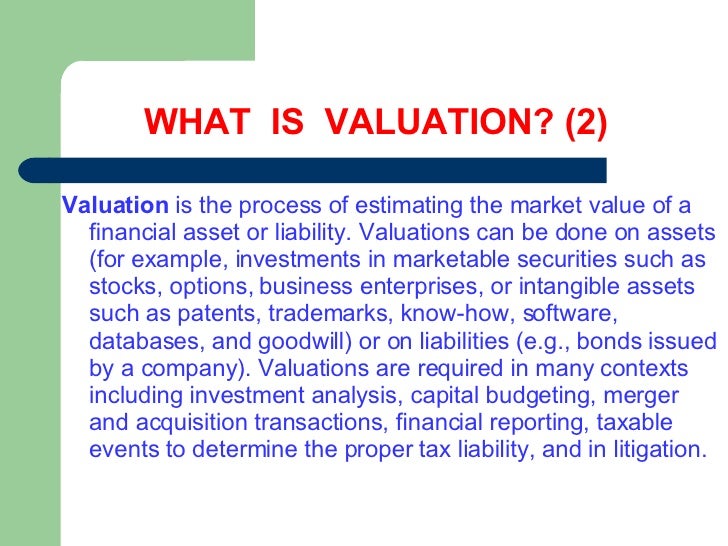 WHAT IS VALUATION? (2)

Valuation is the process of estimating the market value of a financial asset or liability. Valuations can be done on assets (for example, investments in marketable securities such as stocks, options, business enterprises, or intangible assets such as patents, trademarks, know-how, software, databases, and goodwill) or on liabilities (e.g., bonds issued by a company). Valuations are required in many contexts including investment analysis, capital budgeting, merger and acquisition transactions, financial reporting, taxable events to determine the proper tax liability, and in litigation.